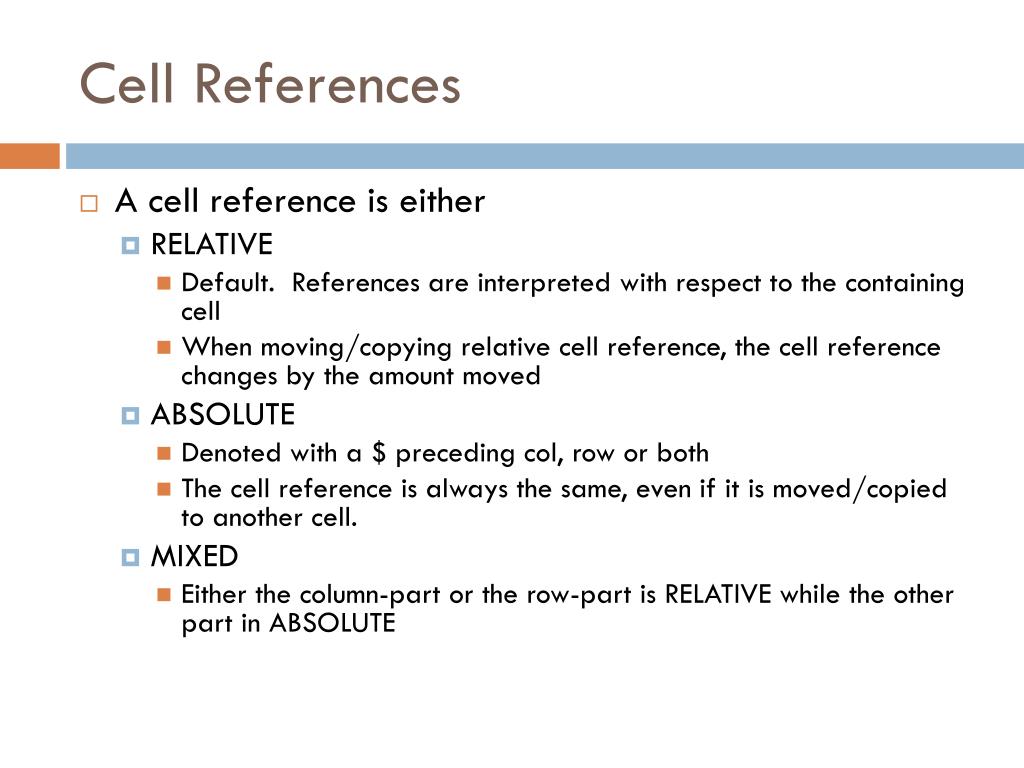 Cell References

A cell reference is either

RELATIVE

Default. References are interpreted with respect to the containing cell

When moving/copying relative cell reference, the cell reference changes by the amount moved

ABSOLUTE

Denoted with a \$ preceding col, row or both

The cell reference is always the same, even if it is moved/copied to another cell.

MIXED

Either the column-part or the row-part is RELATIVE while the other part in ABSOLUTE